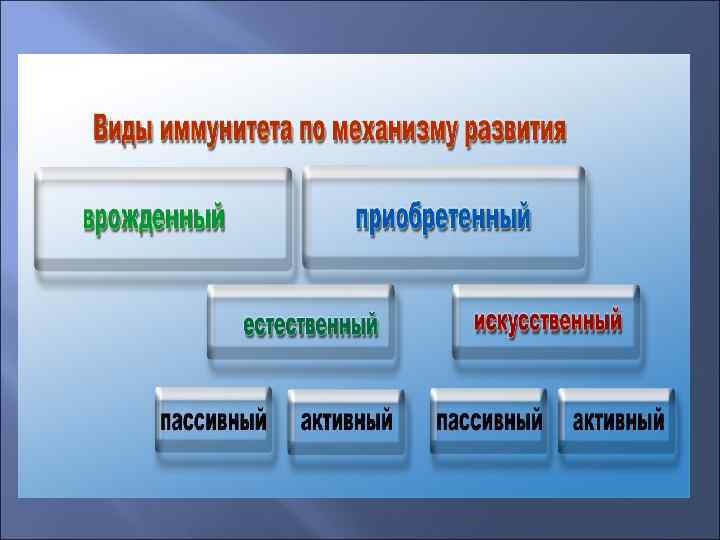 Виды иммунитета по механизму развития

врожденный

приобретенный

естественный

искусственный

пассивный

активный

пассивный

активный